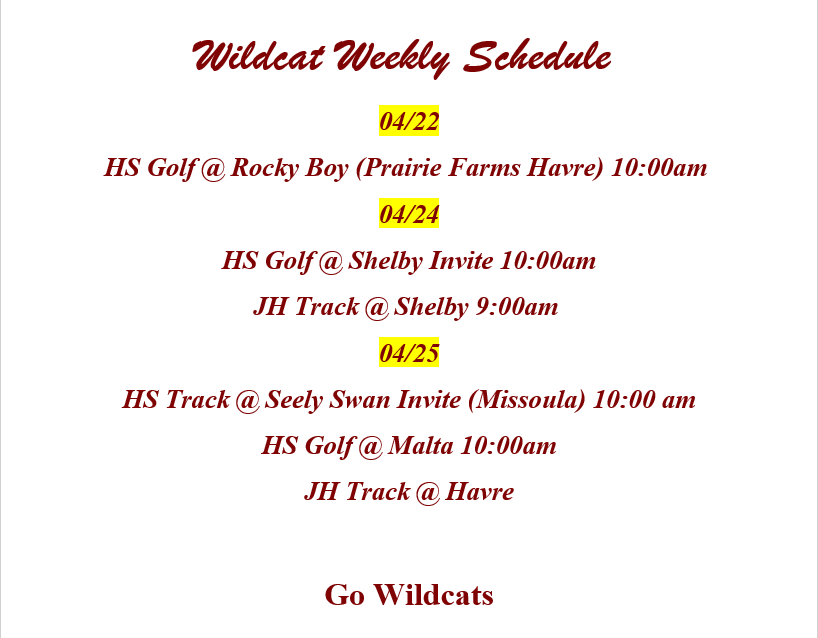 Wildcat Weekly Schedule

04/22

HS Golf @ Rocky Boy (Prairie Farms Havre) 10:00am

04/24

HS Golf @ Shelby Invite 10:00am

JH Track @ Shelby 9:00am

04/25

HS Track @ Seely Swan Invite (Missoula) 10:00 am

HS Golf @ Malta 10:00am

JH Track @ Havre

Go Wildcats